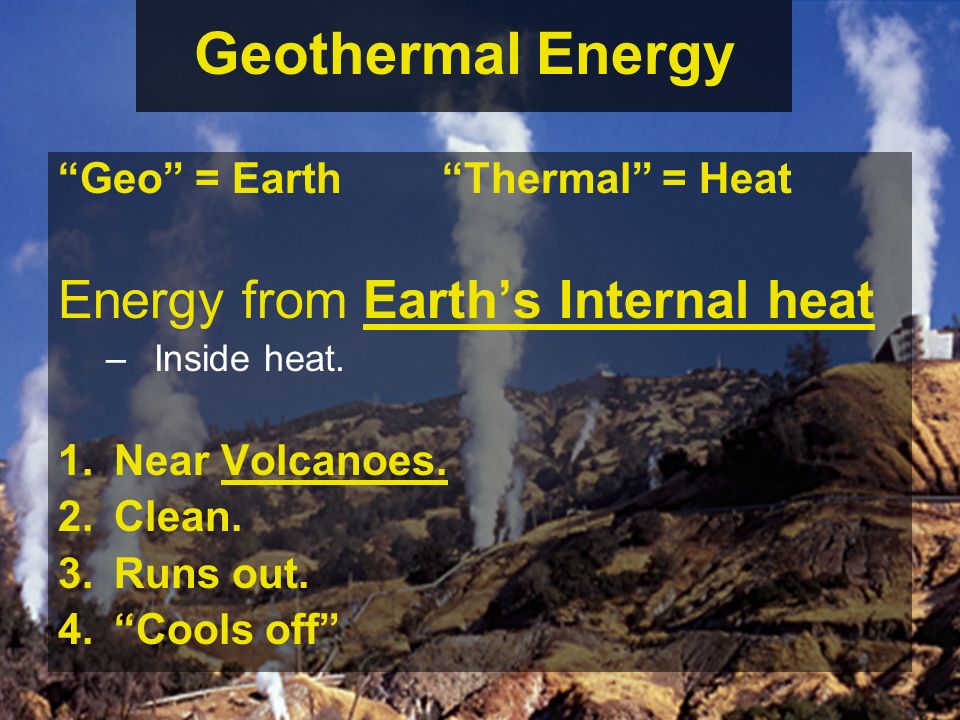 Geothermal Energy

“Geo” = Earth “Thermal” = Heat

Energy from Earth’s Internal heat

– Inside heat.

1. Near Volcanoes.
2. Clean.
3. Runs out.
4. “Cools off”